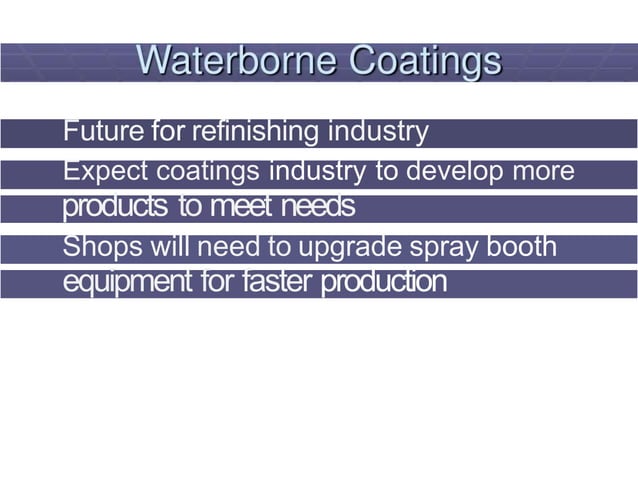 Waterborne Coatings

Future for refinishing industry

Expect coatings industry to develop more products to meet needs

Shops will need to upgrade spray booth equipment for faster production